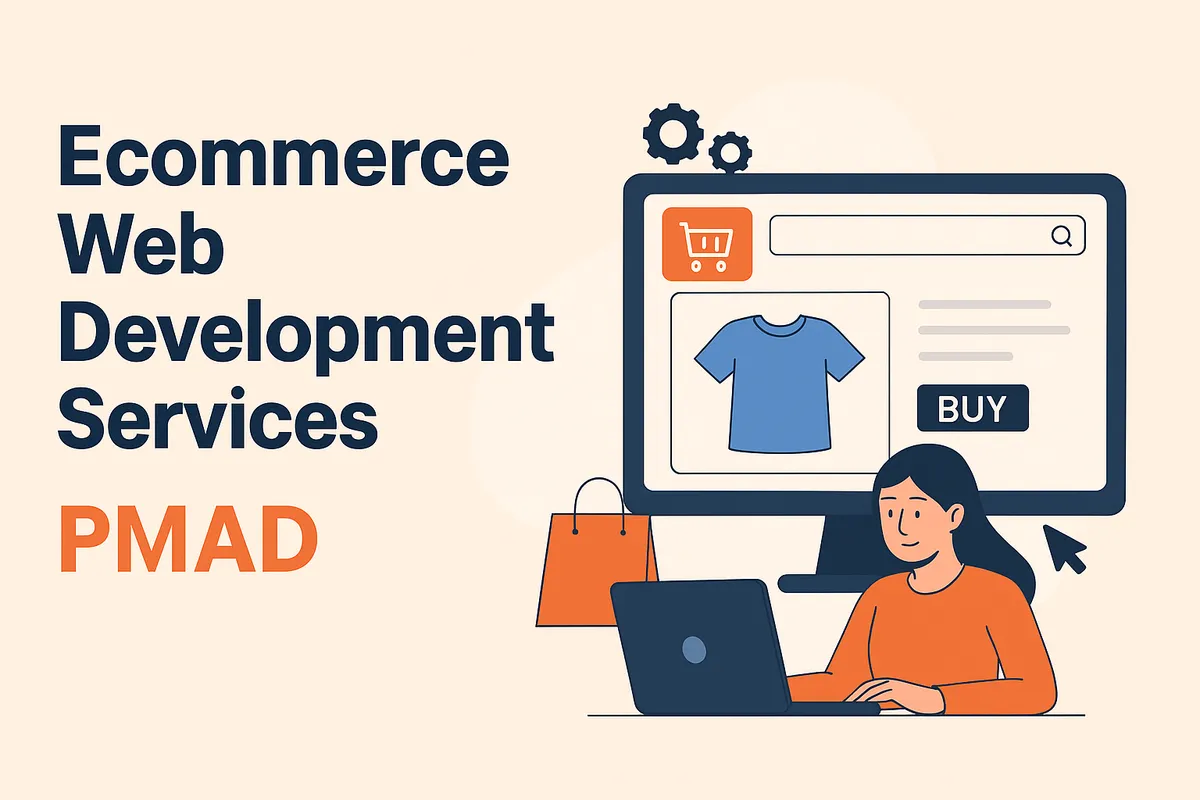 Ecommerce Web Development Services

PMAD

BUY